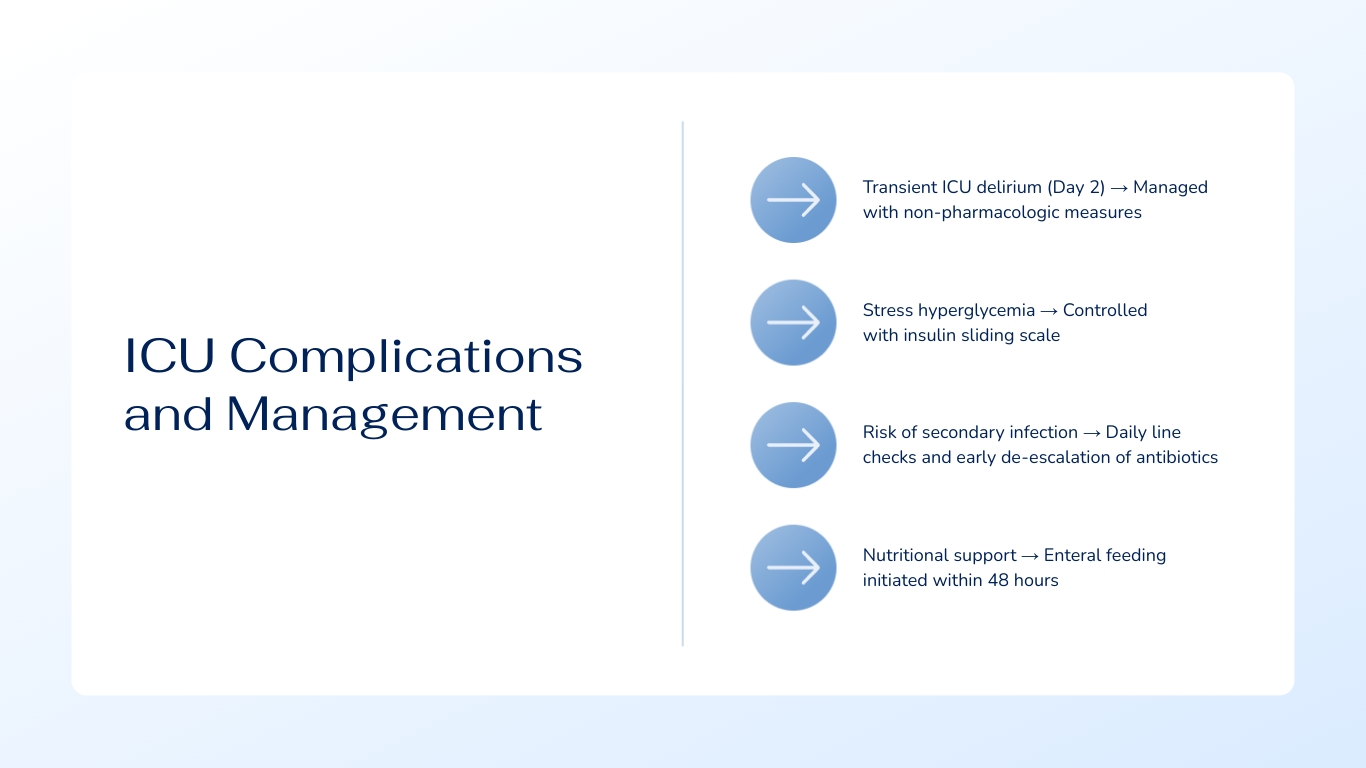 ICU Complications and Management

Transient ICU delirium (Day 2) → Managed with non-pharmacologic measures

Stress hyperglycemia → Controlled with insulin sliding scale

Risk of secondary infection → Daily line checks and early de-escalation of antibiotics

Nutritional support → Enteral feeding initiated within 48 hours